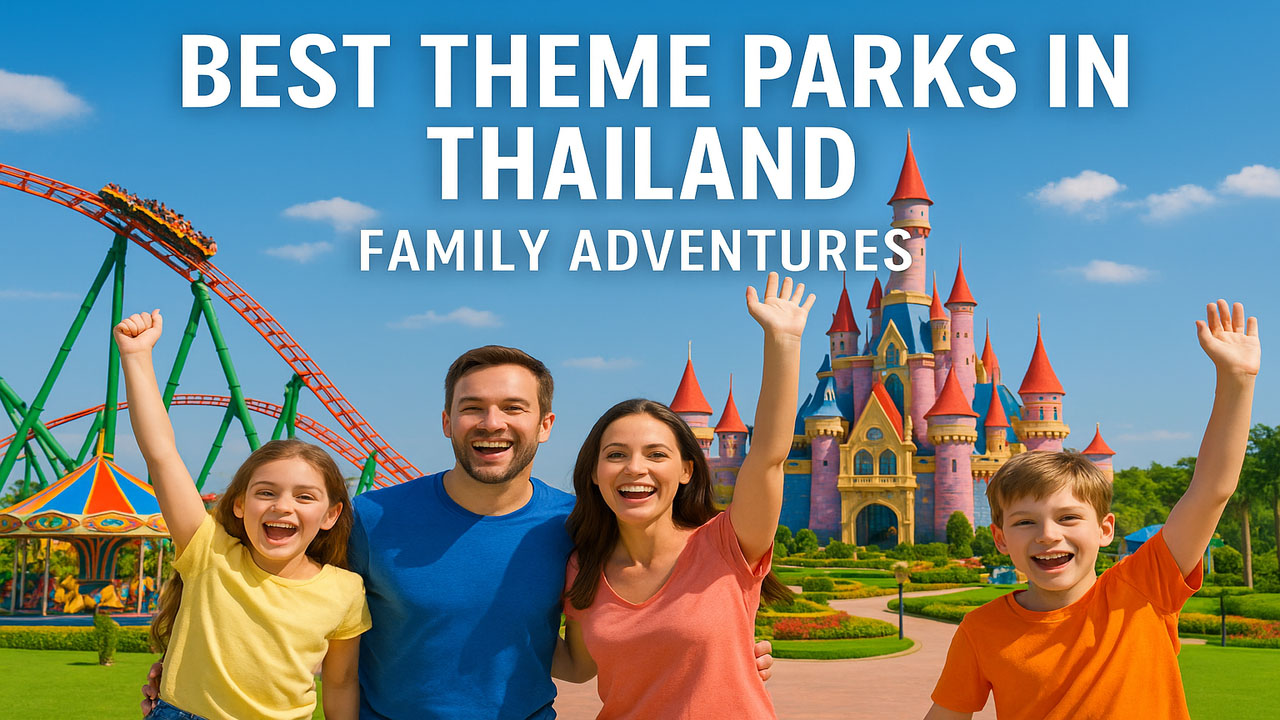 BEST THEME PARKS IN THAILAND

FAMILY ADVENTURES